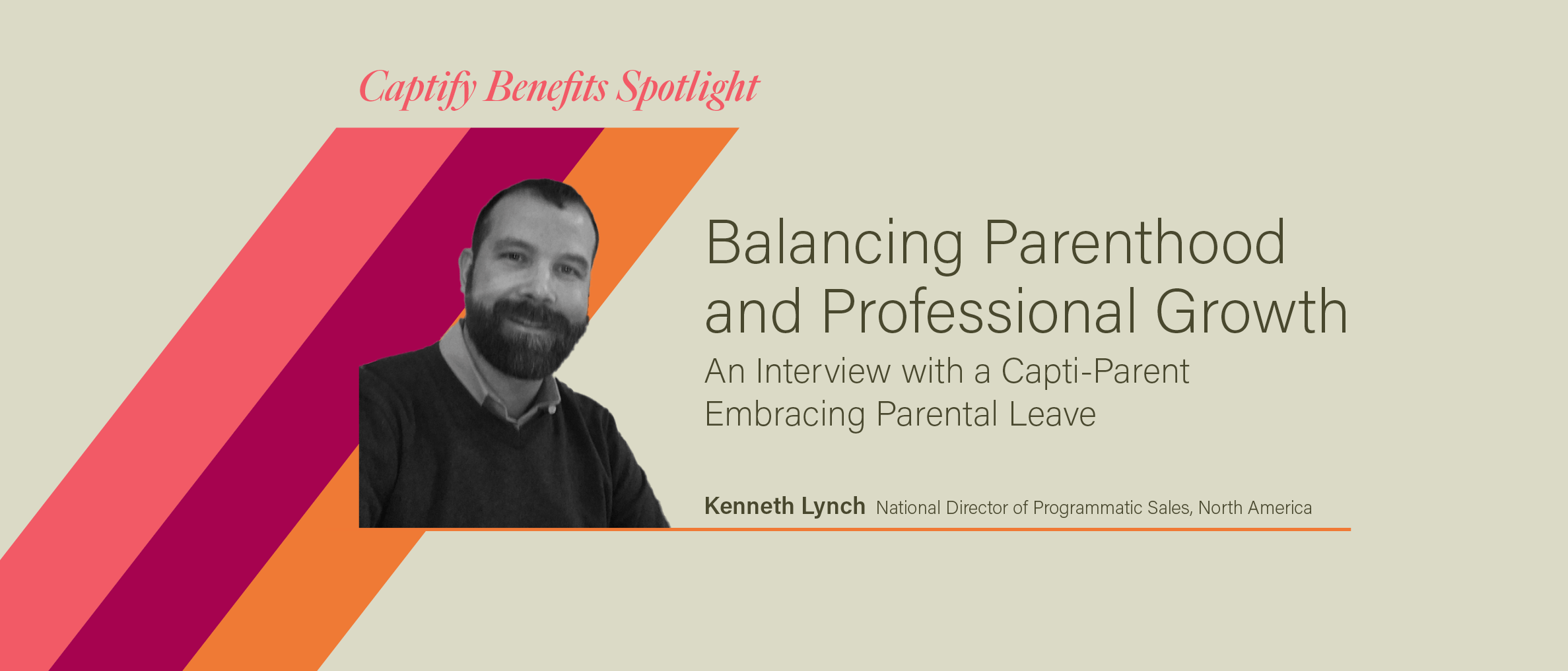 Captify Benefits Spotlight

Balancing Parenthood and Professional Growth

An Interview with a Capti-Parent Embracing Parental Leave

Kenneth Lynch National Director of Programmatic Sales, North America